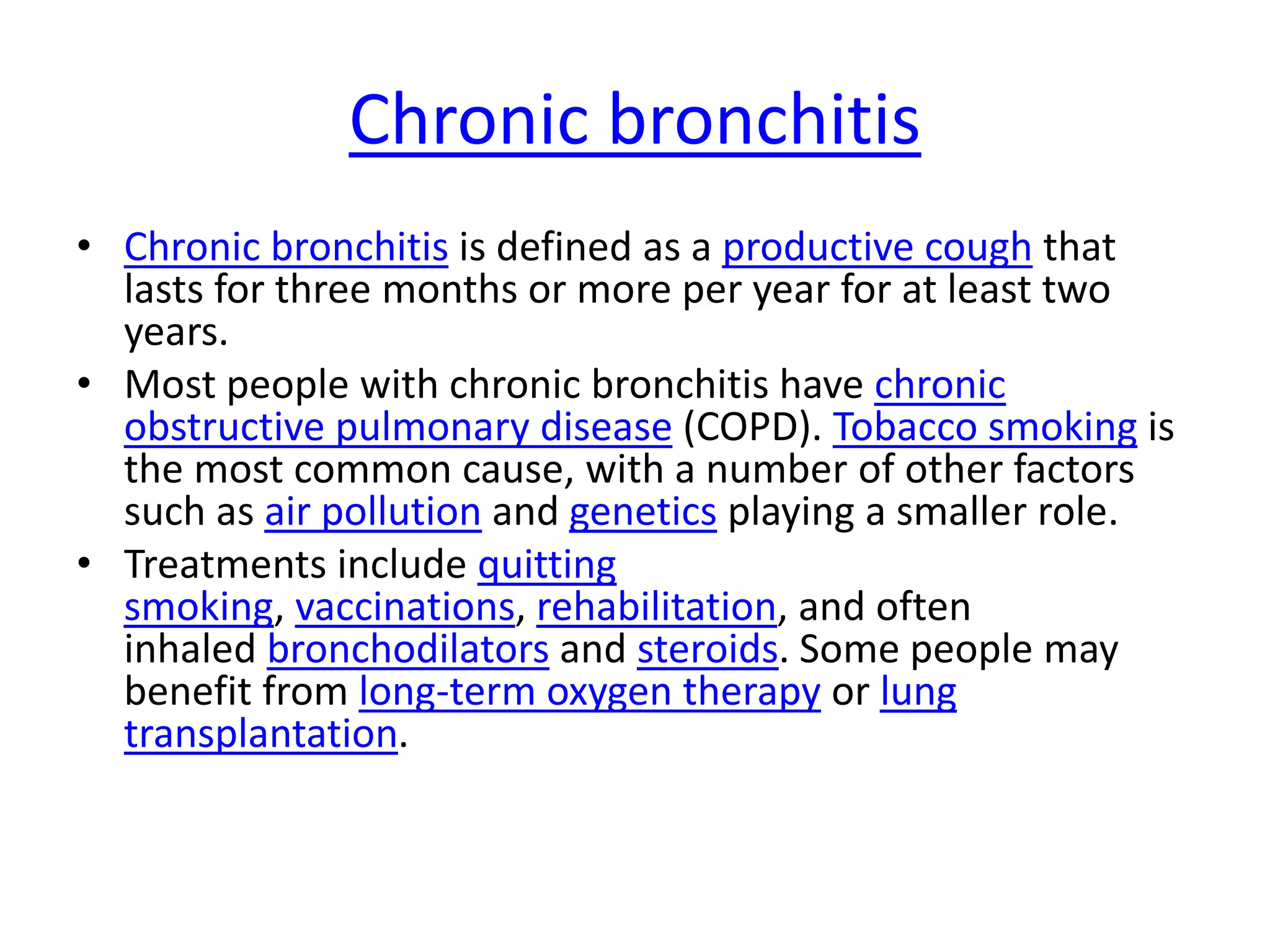 Chronic bronchitis

• Chronic bronchitis is defined as a productive cough that lasts for three months or more per year for at least two years.
• Most people with chronic bronchitis have chronic obstructive pulmonary disease (COPD). Tobacco smoking is the most common cause, with a number of other factors such as air pollution and genetics playing a smaller role.
• Treatments include quitting smoking, vaccinations, rehabilitation, and often inhaled bronchodilators and steroids. Some people may benefit from long-term oxygen therapy or lung transplantation.